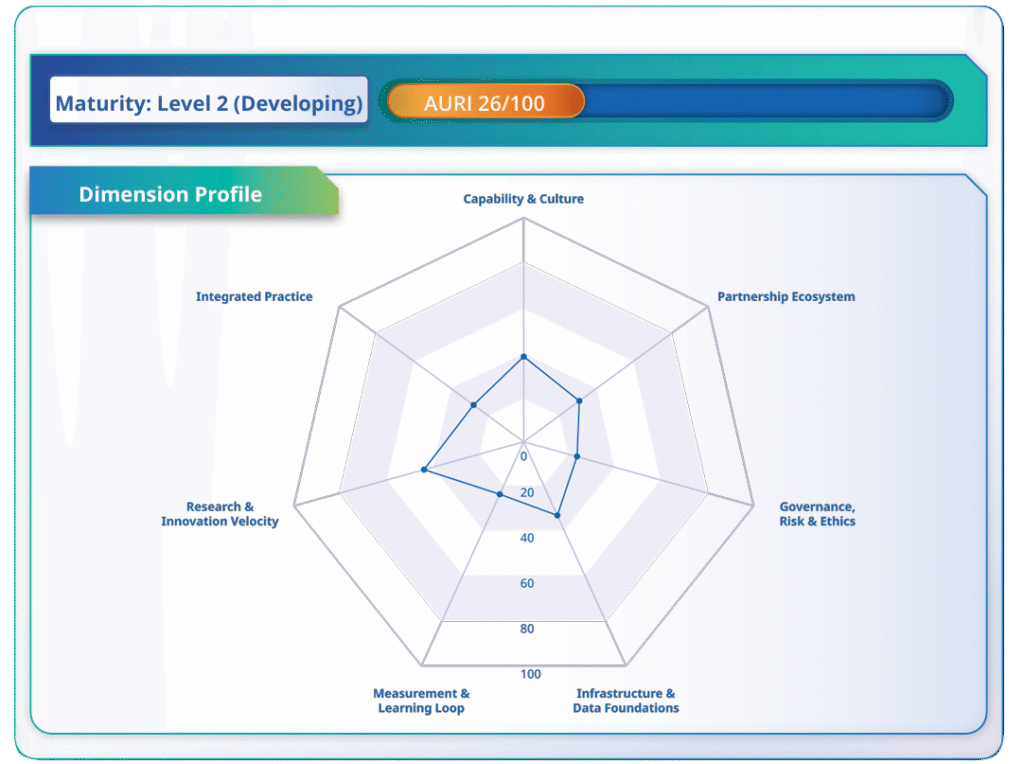 Maturity: Level 2 (Developing)

AURI 26/100

Dimension Profile

Capability & Culture

Partnership Ecosystem

Governance, Risk & Ethics

Infrastructure & Data Foundations

Measurement & Learning Loop

Research & Innovation Velocity

Integrated Practice

0

20

40

60

80

100